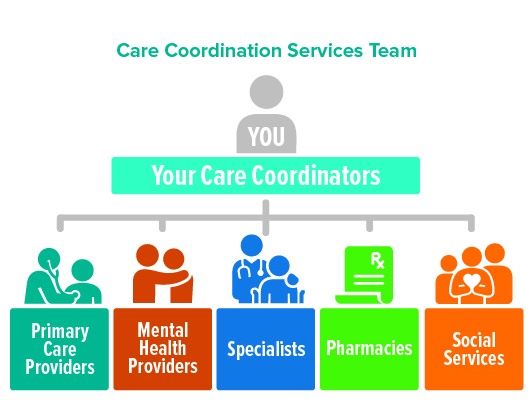 Care Coordination Services Team

YOU

Your Care Coordinators

Rx

Primary Care Providers

Mental Health Providers

Specialists

Pharmacies

Social Services